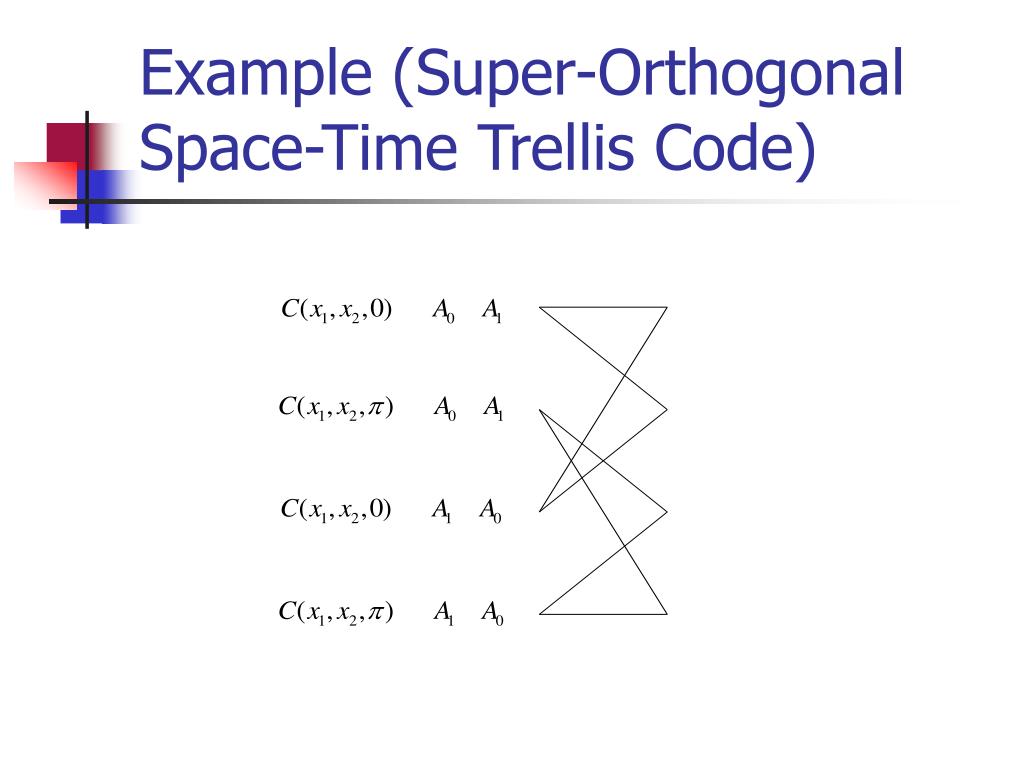 Example (Super-Orthogonal Space-Time Trellis Code)

$C(x_1, x_2, 0)$ $A_0$ $A_1$

$C(x_1, x_2, \pi)$ $A_0$ $A_1$

$C(x_1, x_2, 0)$ $A_1$ $A_0$

$C(x_1, x_2, \pi)$ $A_1$ $A_0$